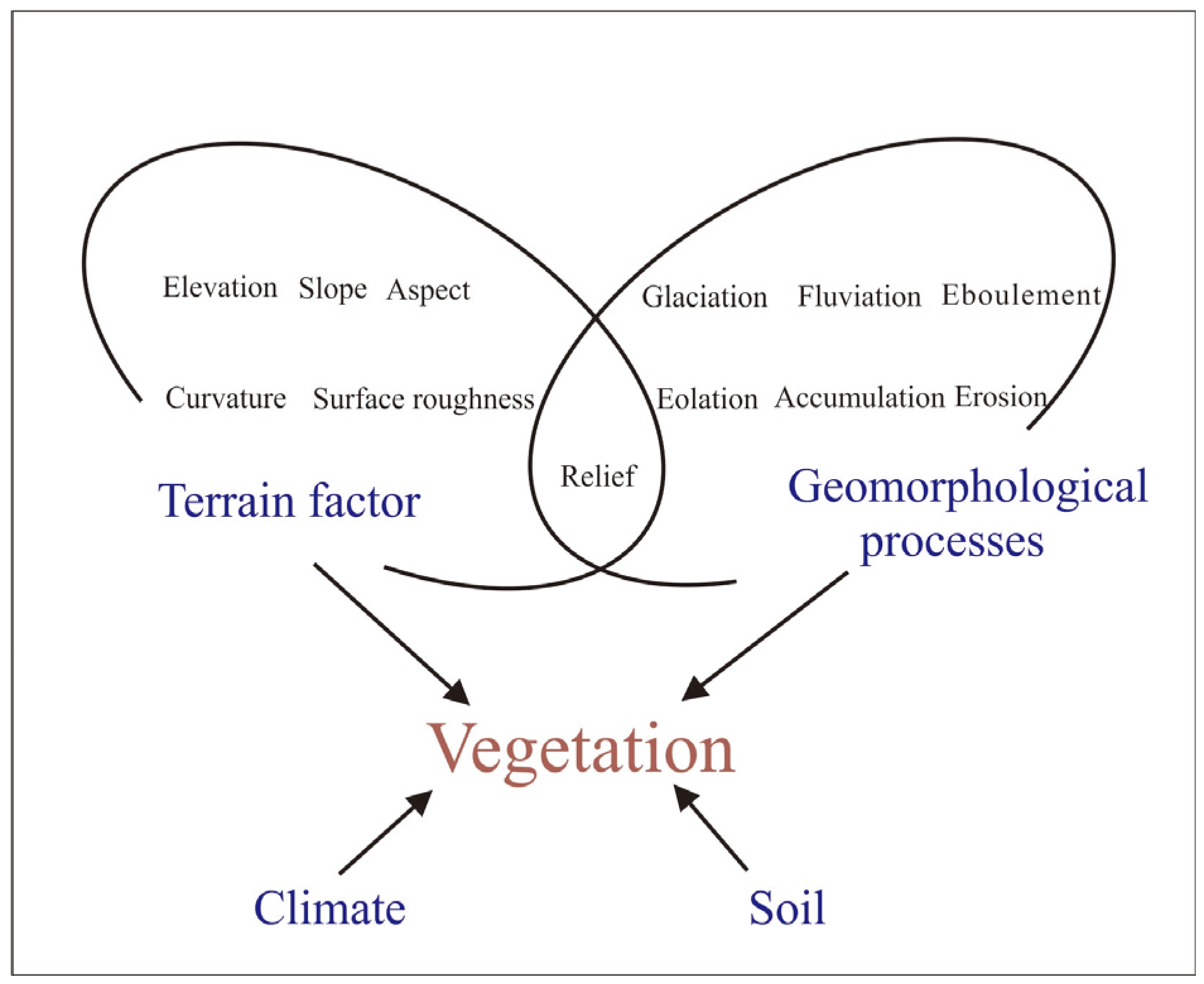 Elevation Slope Aspect

Curvature Surface roughness

Glaciation Fluviation Eboulement

Eolation Accumulation Erosion

Relief

Terrain factor

Geomorphological processes

Vegetation

Climate

Soil